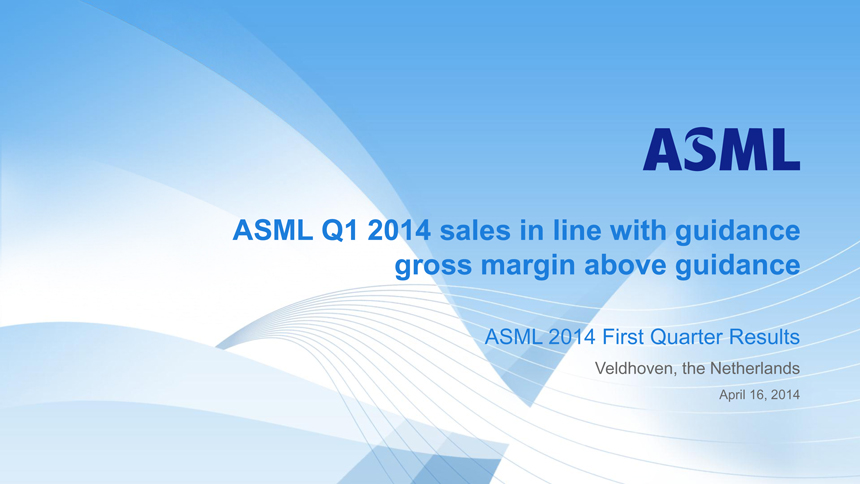 ASML

ASML Q1 2014 sales in line with guidance gross margin above guidance

ASML 2014 First Quarter Results

Veldhoven, the Netherlands

April 16, 2014